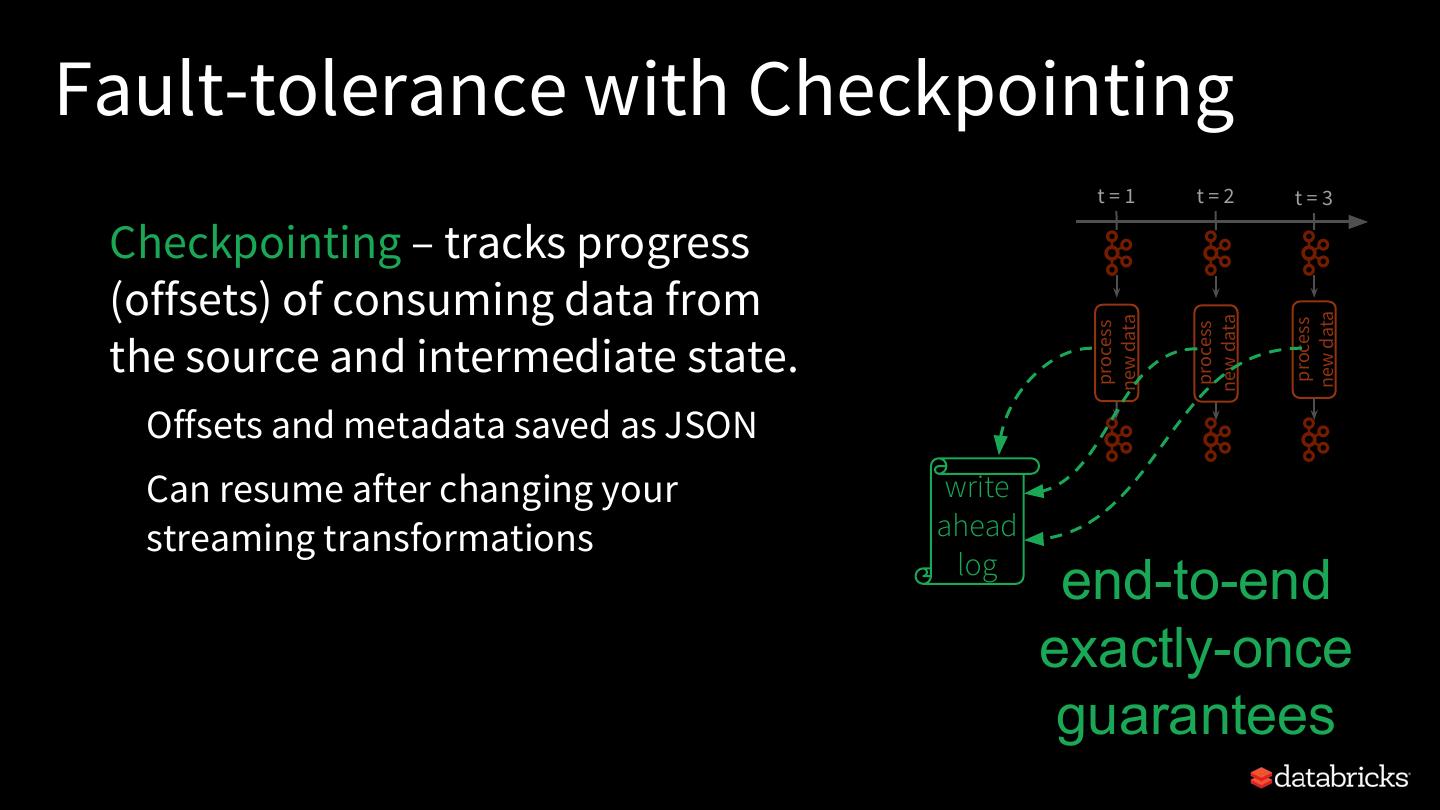 Fault-tolerance with Checkpointing

Checkpointing – tracks progress (offsets) of consuming data from the source and intermediate state.

Offsets and metadata saved as JSON

Can resume after changing your streaming transformations

t = 1
t = 2
t = 3

process new data
process new data
process new data

write ahead log

end-to-end exactly-once guarantees

databricks